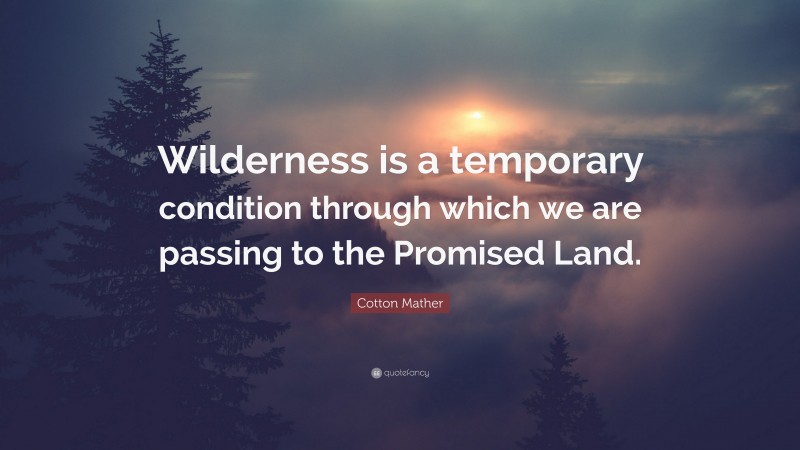 Wilderness is a temporary condition through which we are passing to the Promised Land.

Cotton Mather

quotefancy